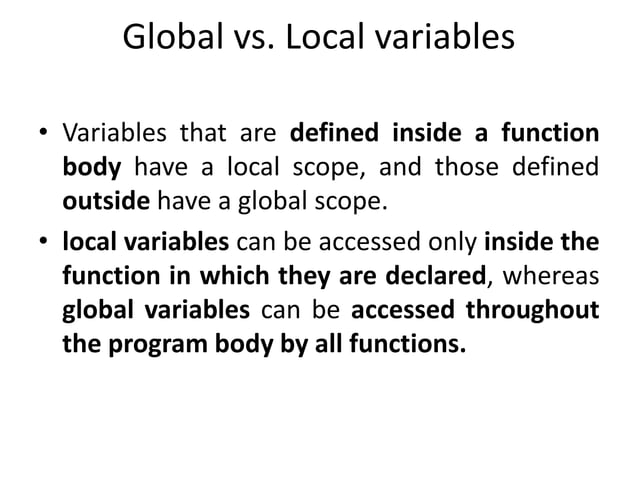 Global vs. Local variables

• Variables that are defined inside a function body have a local scope, and those defined outside have a global scope.

• local variables can be accessed only inside the function in which they are declared, whereas global variables can be accessed throughout the program body by all functions.